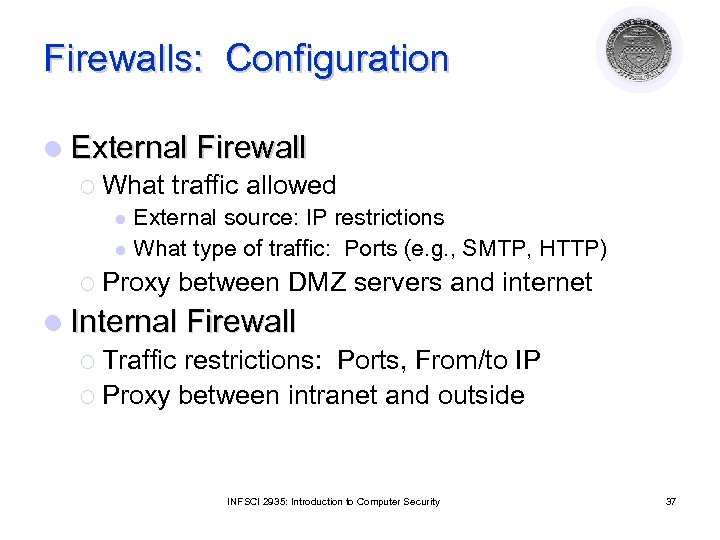 Firewalls: Configuration

External Firewall
What traffic allowed
External source: IP restrictions
What type of traffic: Ports (e.g., SMTP, HTTP)
Proxy between DMZ servers and internet

Internal Firewall
Traffic restrictions: Ports, From/to IP
Proxy between intranet and outside

INFSCI 2935: Introduction to Computer Security

37